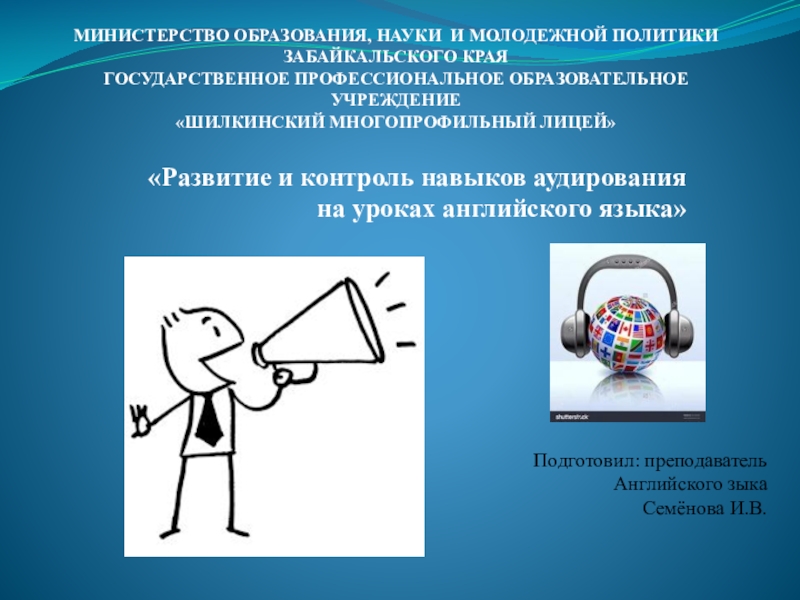 МИНИСТЕРСТВО ОБРАЗОВАНИЯ, НАУКИ И МОЛОДЕЖНОЙ ПОЛИТИКИ ЗАБАЙКАЛЬСКОГО КРАЯ
ГОСУДАРСТВЕННОЕ ПРОФЕССИОНАЛЬНОЕ ОБРАЗОВАТЕЛЬНОЕ УЧРЕЖДЕНИЕ
«ШИЛКИНСКИЙ МНОГОПРОФИЛЬНЫЙ ЛИЦЕЙ»

«Развитие и контроль навыков аудирования на уроках английского языка»

shutterstock

Подготовил: преподаватель Английского зыка
Семёнова И.В.